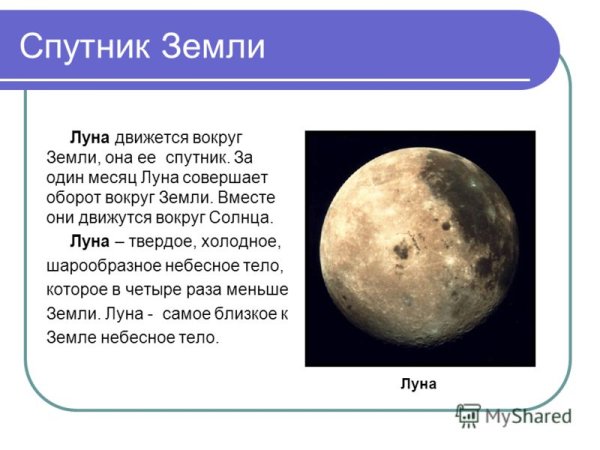 Спутник Земли

Луна движется вокруг Земли, она ее спутник. За один месяц Луна совершает оборот вокруг Земли. Вместе они движутся вокруг Солнца.

Луна – твердое, холодное, шарообразное небесное тело, которое в четыре раза меньше Земли. Луна - самое близкое к Земле небесное тело.

Луна

MyShared